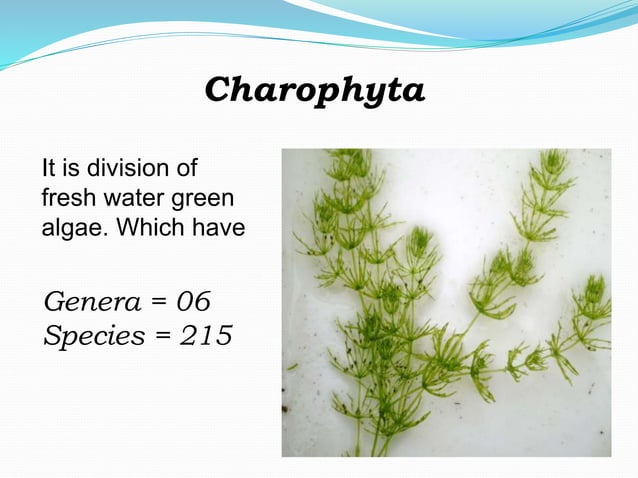 Charophyta

It is division of fresh water green algae. Which have

Genera = 06
Species = 215